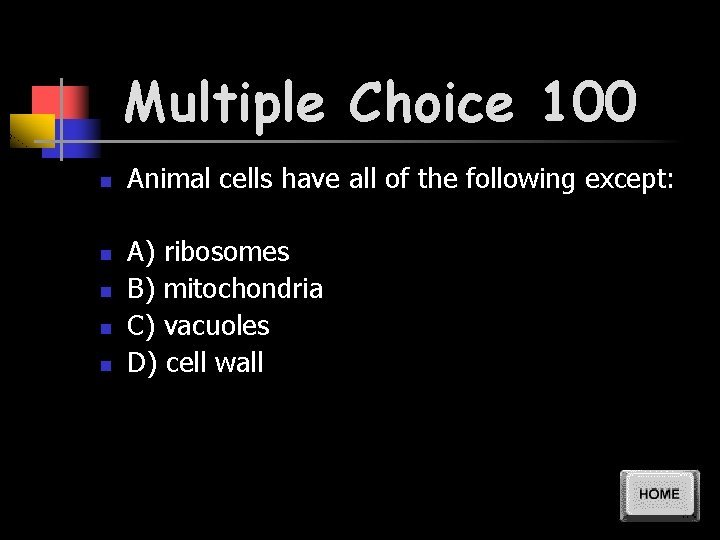 Multiple Choice 100

Animal cells have all of the following except:

A) ribosomes
B) mitochondria
C) vacuoles
D) cell wall

HOME